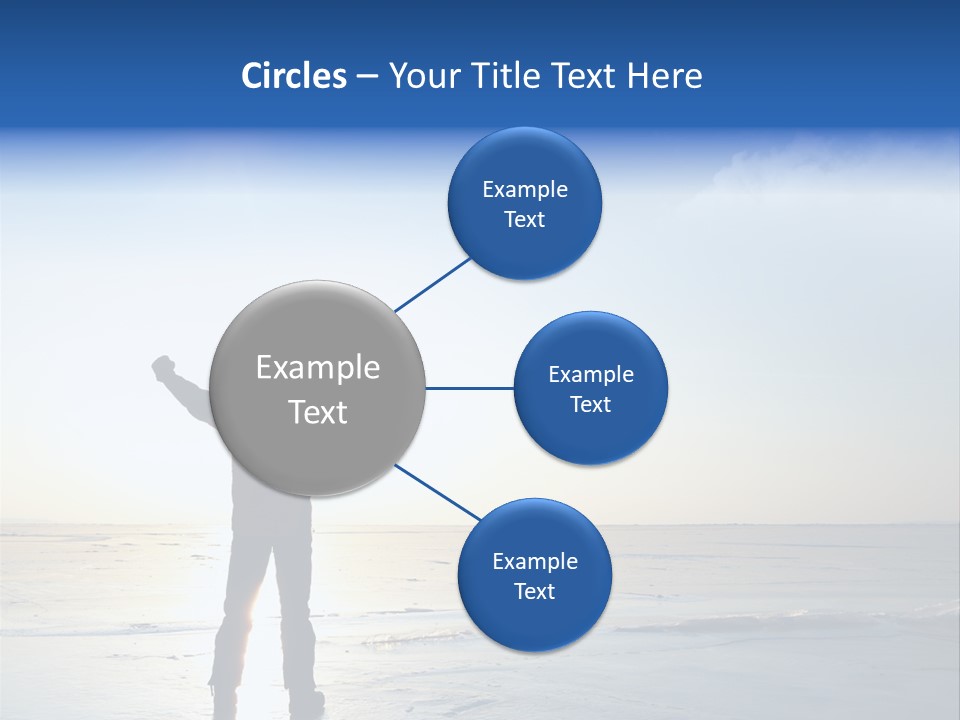 Circles – Your Title Text Here

Example Text

Example Text

Example Text

Example Text